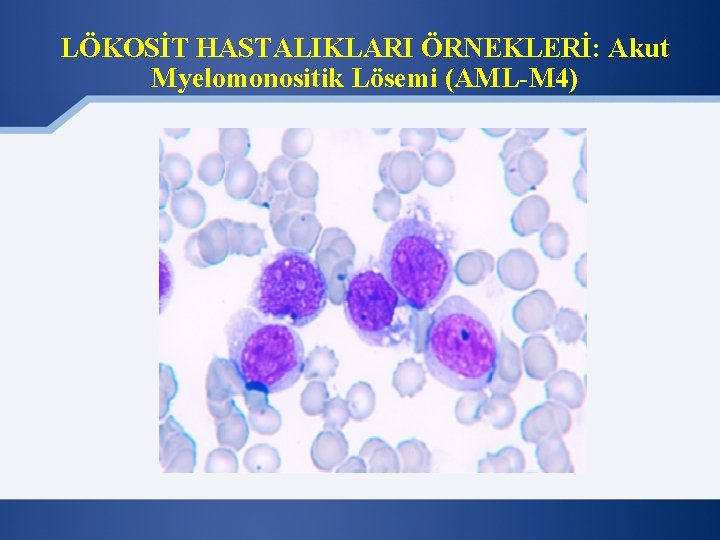 LÖKOSİT HASTALIKLARI ÖRNEKLERİ: Akut Myelomonositik Lösemi (AML-M4)